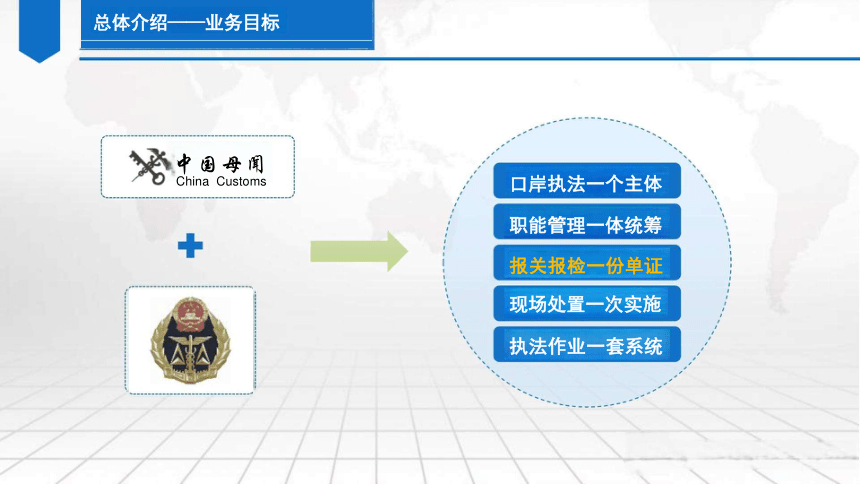 总体介绍——业务目标

中国海关
China Customs

口岸执法一个主体
职能管理一体统筹
报关报检一份单证
现场处置一次实施
执法作业一套系统